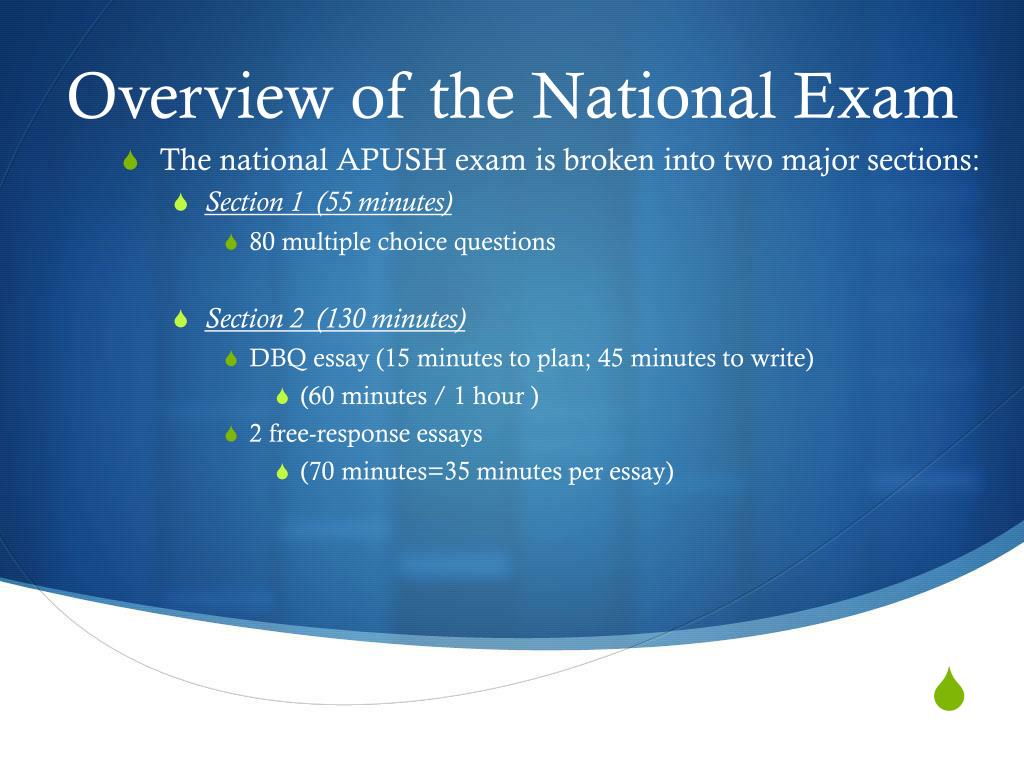 Overview of the National Exam

The national APUSH exam is broken into two major sections:

Section 1 (55 minutes)

80 multiple choice questions

Section 2 (130 minutes)

DBQ essay (15 minutes to plan; 45 minutes to write)

(60 minutes / 1 hour )

2 free-response essays

(70 minutes=35 minutes per essay)